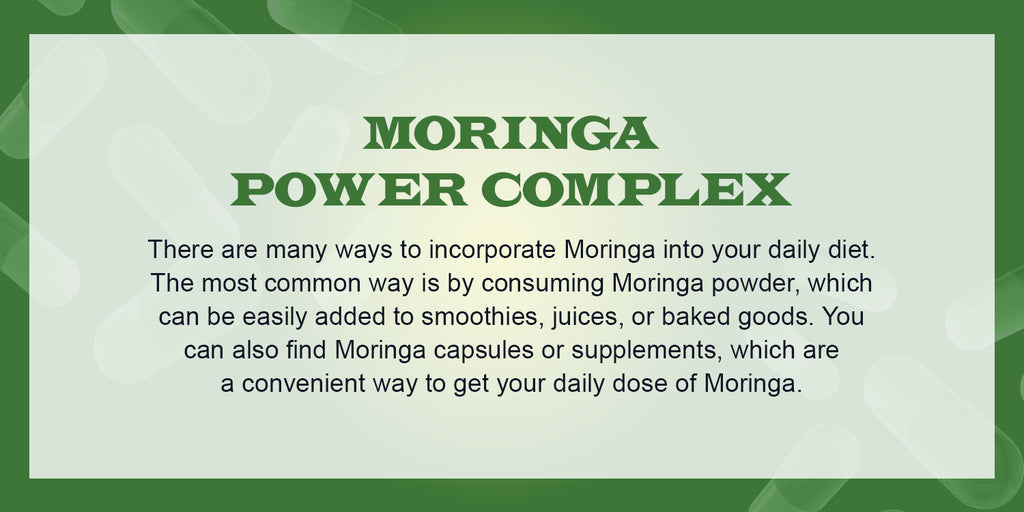 MORINGA
POWER COMPLEX

There are many ways to incorporate Moringa into your daily diet. The most common way is by consuming Moringa powder, which can be easily added to smoothies, juices, or baked goods. You can also find Moringa capsules or supplements, which are a convenient way to get your daily dose of Moringa.